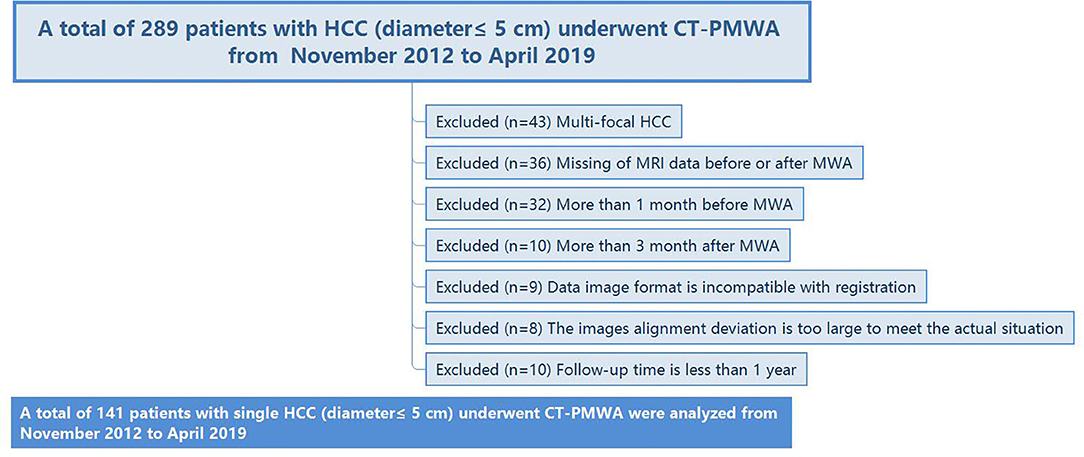 A total of 289 patients with HCC (diameter≤ 5 cm) underwent CT-PMWA from November 2012 to April 2019

Excluded (n=43) Multi-focal HCC

Excluded (n=36) Missing of MRI data before or after MWA

Excluded (n=32) More than 1 month before MWA

Excluded (n=10) More than 3 month after MWA

Excluded (n=9) Data image format is incompatible with registration

Excluded (n=8) The images alignment deviation is too large to meet the actual situation

Excluded (n=10) Follow-up time is less than 1 year

A total of 141 patients with single HCC (diameter≤ 5 cm) underwent CT-PMWA were analyzed from November 2012 to April 2019